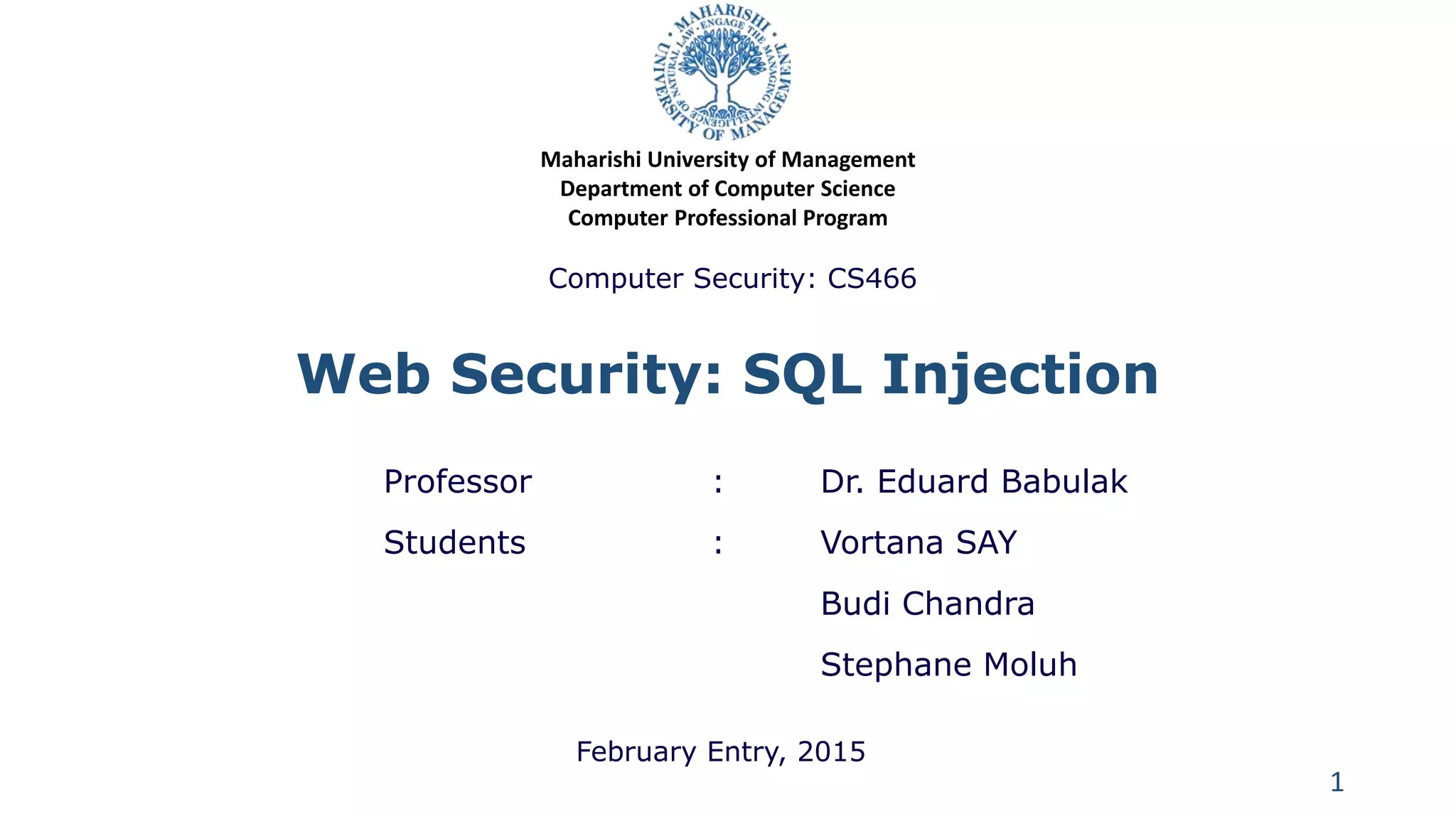 MAHARISHI UNIVERSITY OF MANAGEMENT
ENGAGE THE MANAGING INTELLIGENCE OF NATURAL LAW

Maharishi University of Management
Department of Computer Science
Computer Professional Program

Computer Security: CS466

Web Security: SQL Injection

Professor : Dr. Eduard Babulak

Students : Vortana SAY

Budi Chandra

Stephane Moluh

February Entry, 2015

1